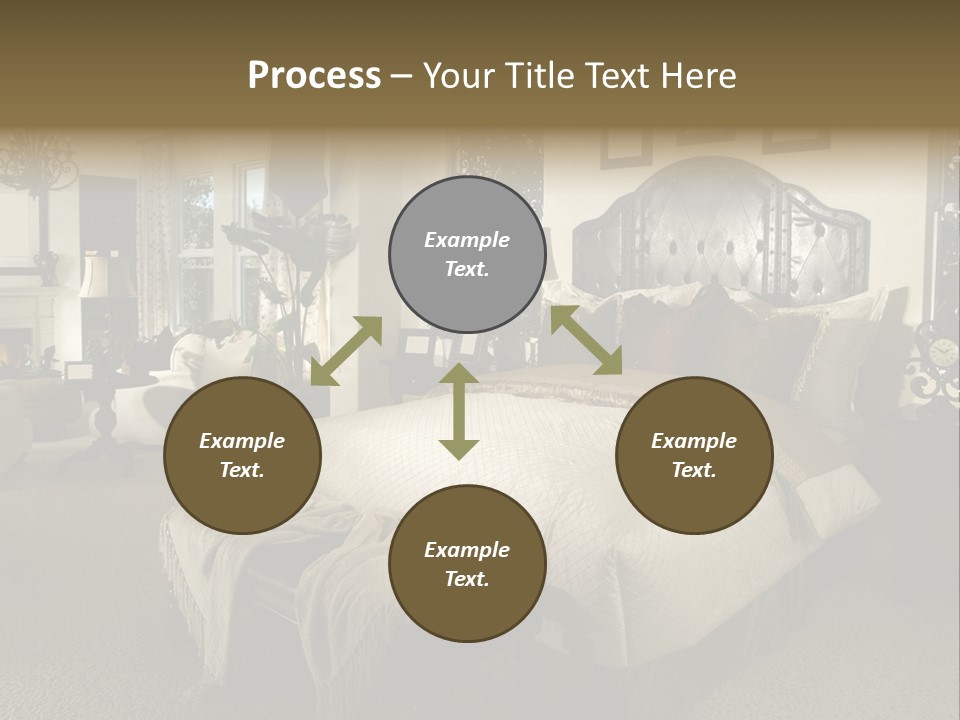 Process – Your Title Text Here

Example Text.

Example Text.

Example Text.

Example Text.